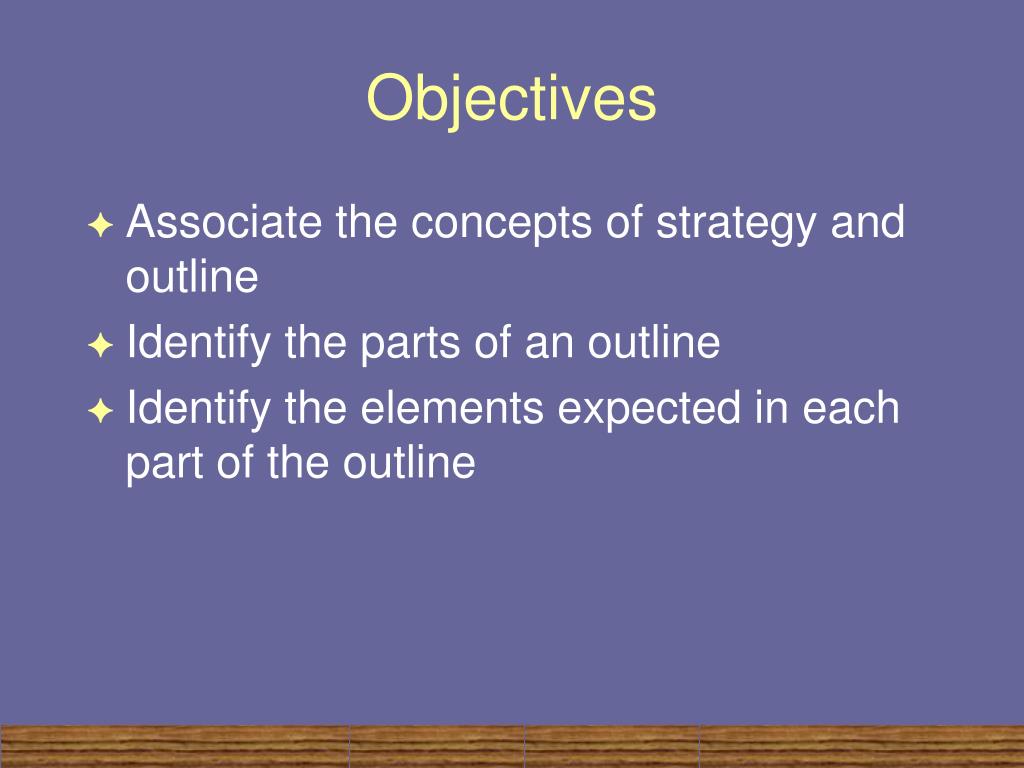 Objectives

✦ Associate the concepts of strategy and outline
✦ Identify the parts of an outline
✦ Identify the elements expected in each part of the outline